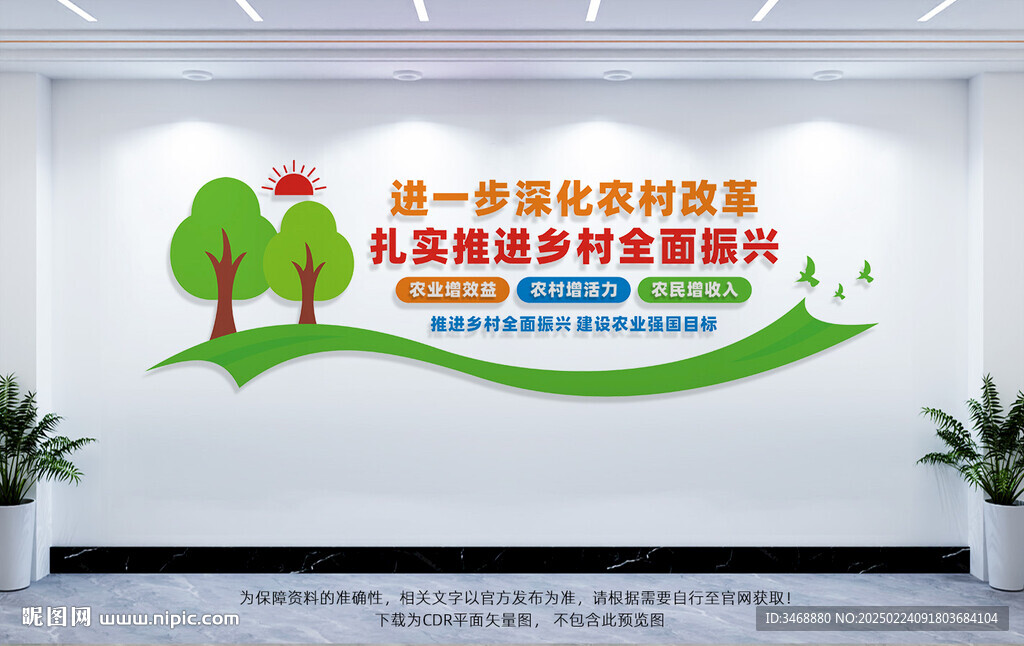 进一步深化农村改革
扎实推进乡村全面振兴

农业增效益 农村增活力 农民增收入

推进乡村全面振兴 建设农业强国目标

为保障资料的准确性，相关文字以官方发布为准，请根据需要自行至官网获取！
下载为CDR平面矢量图，不包含此预览图

昵图网 www.nipic.com

ID:3468880 NO:20250224091803684104